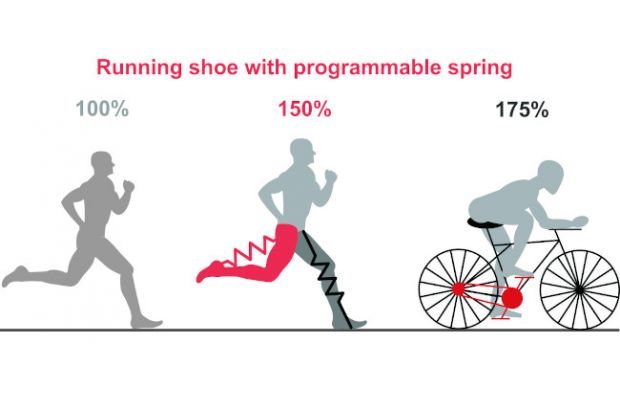 Running shoe with programmable spring

100%

150%

175%